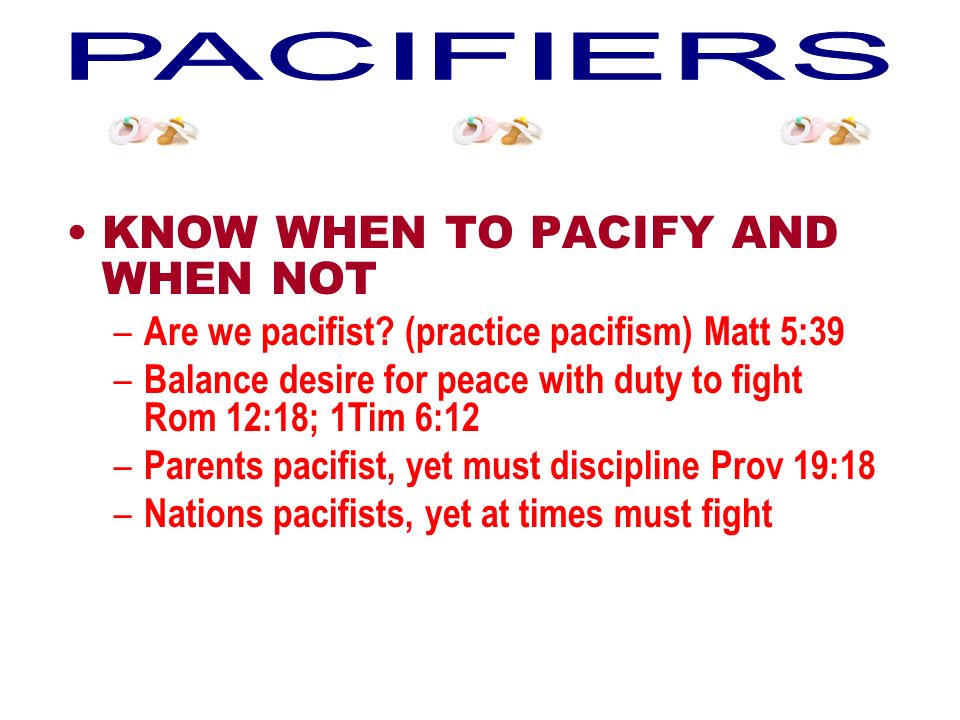 PACIFIERS

• KNOW WHEN TO PACIFY AND WHEN NOT
– Are we pacifist? (practice pacifism) Matt 5:39
– Balance desire for peace with duty to fight Rom 12:18; 1Tim 6:12
– Parents pacifist, yet must discipline Prov 19:18
– Nations pacifists, yet at times must fight